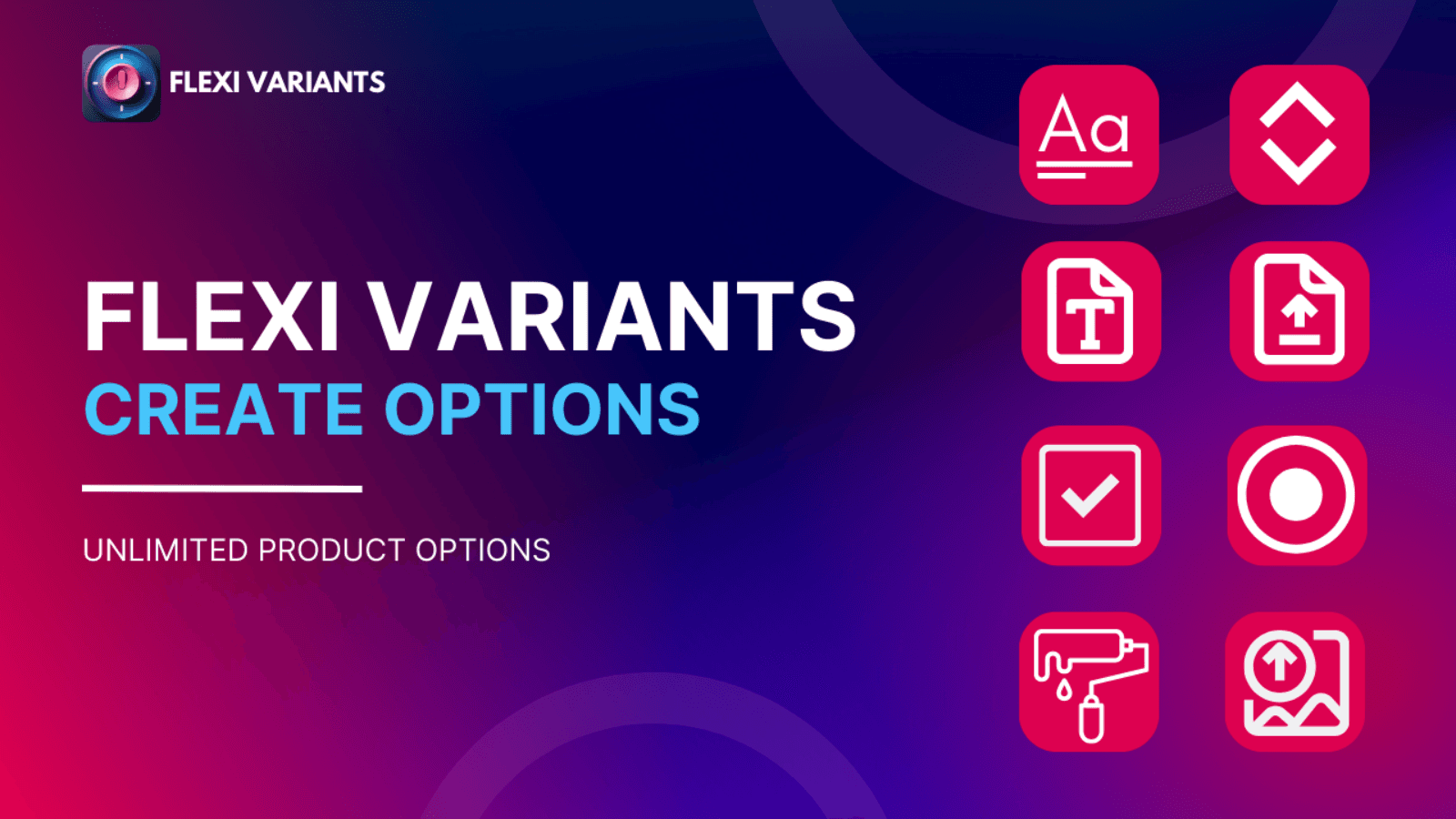 FLEXI VARIANTS

FLEXI VARIANTS
CREATE OPTIONS

UNLIMITED PRODUCT OPTIONS

Aa

T